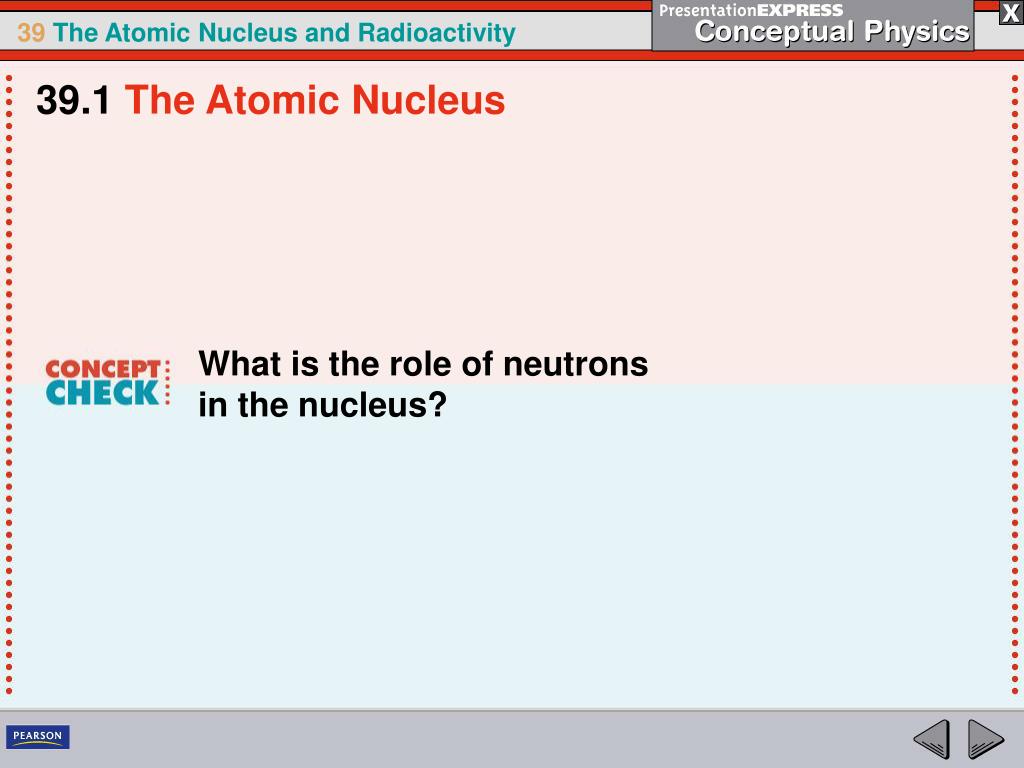 39 The Atomic Nucleus and Radioactivity

PresentationEXPRESS
Conceptual Physics

X

39.1 The Atomic Nucleus

CONCEPT CHECK

What is the role of neutrons in the nucleus?

PEARSON